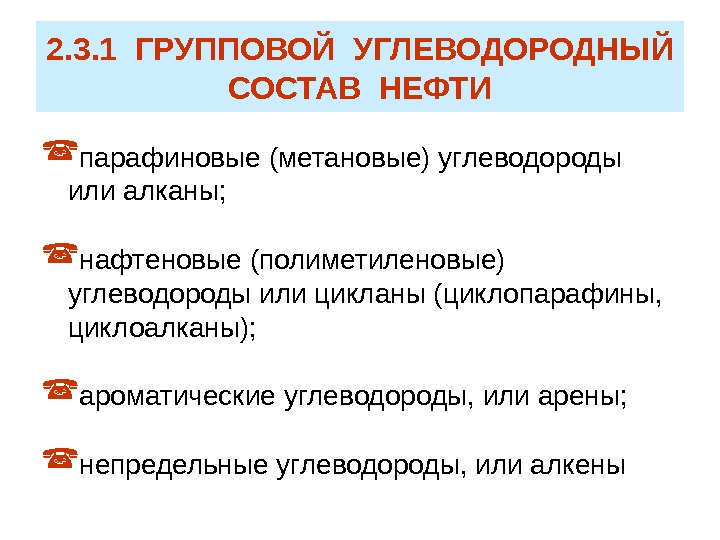 2.3.1 ГРУППОВОЙ УГЛЕВОДОРОДНЫЙ СОСТАВ НЕФТИ

парафиновые (метановые) углеводороды или алканы;

нафтеновые (полиметиленовые) углеводороды или цикланы (циклопарафины, циклоалканы);

ароматические углеводороды, или арены;

непредельные углеводороды, или алкены